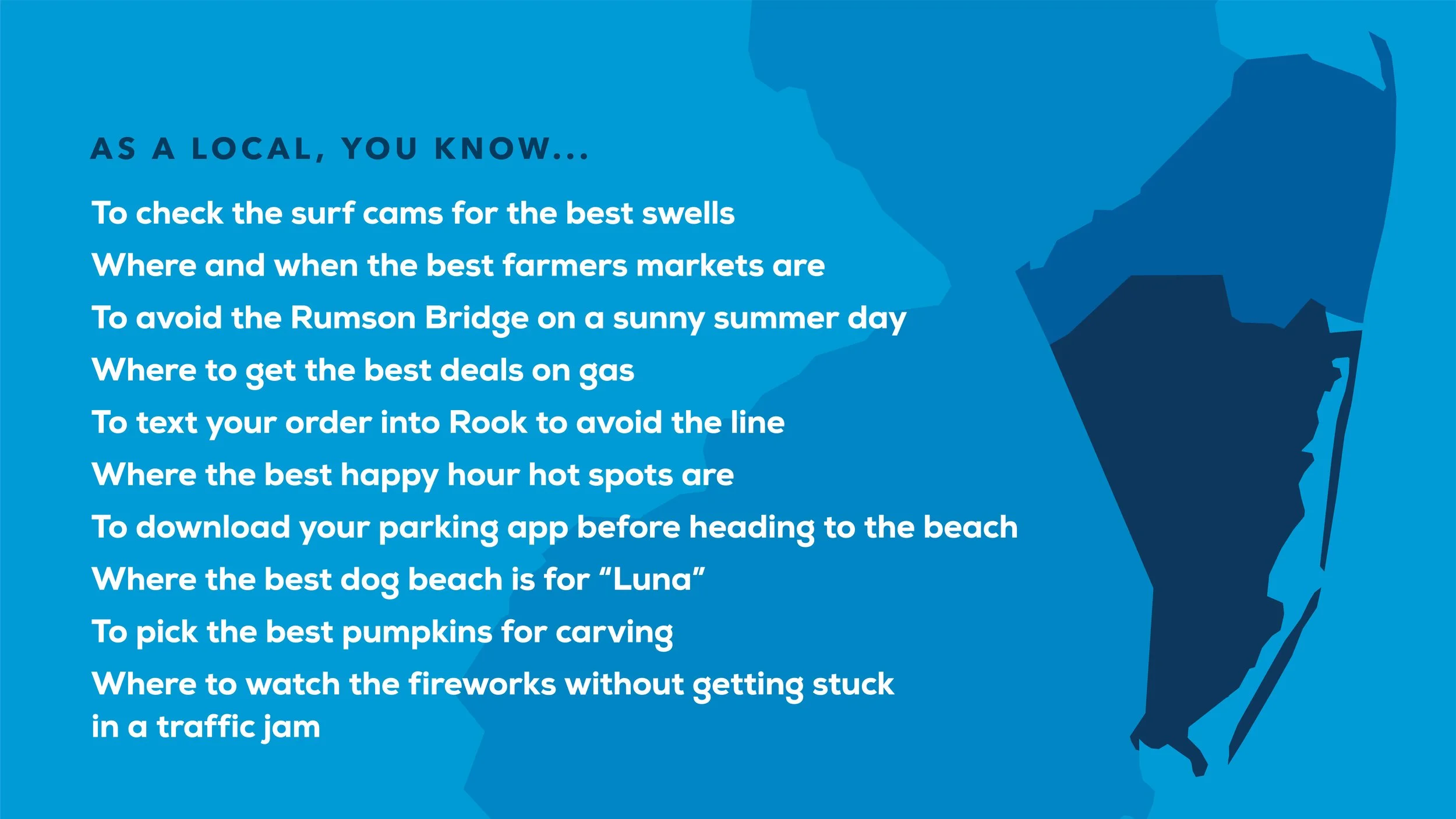 AS A LOCAL, YOU KNOW...

To check the surf cams for the best swells

Where and when the best farmers markets are

To avoid the Rumson Bridge on a sunny summer day

Where to get the best deals on gas

To text your order into Rook to avoid the line

Where the best happy hour hot spots are

To download your parking app before heading to the beach

Where the best dog beach is for “Luna”

To pick the best pumpkins for carving

Where to watch the fireworks without getting stuck in a traffic jam